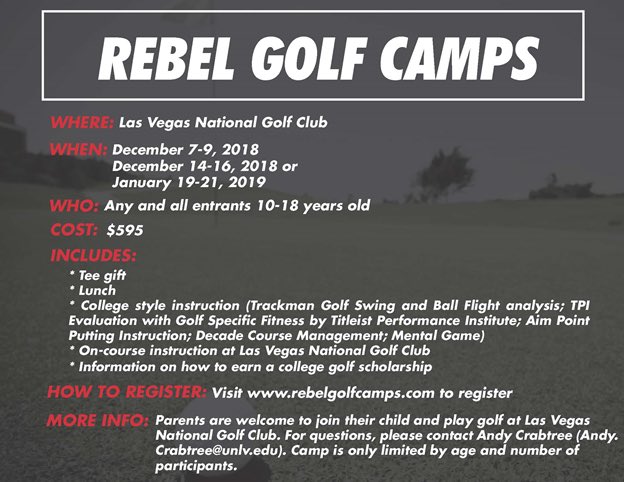 REBEL GOLF CAMPS

WHERE: Las Vegas National Golf Club

WHEN: December 7-9, 2018
December 14-16, 2018 or
January 19-21, 2019

WHO: Any and all entrants 10-18 years old

COST: $595

INCLUDES:
* Tee gift
* Lunch
* College style instruction (Trackman Golf Swing and Ball Flight analysis; TPI Evaluation with Golf Specific Fitness by Titleist Performance Institute; Aim Point Putting Instruction; Decade Course Management; Mental Game)
* On-course instruction at Las Vegas National Golf Club
* Information on how to earn a college golf scholarship

HOW TO REGISTER: Visit www.rebelgolfcamps.com to register

MORE INFO: Parents are welcome to join their child and play golf at Las Vegas National Golf Club. For questions, please contact Andy Crabtree (Andy.Crabtree@unlv.edu). Camp is only limited by age and number of participants.